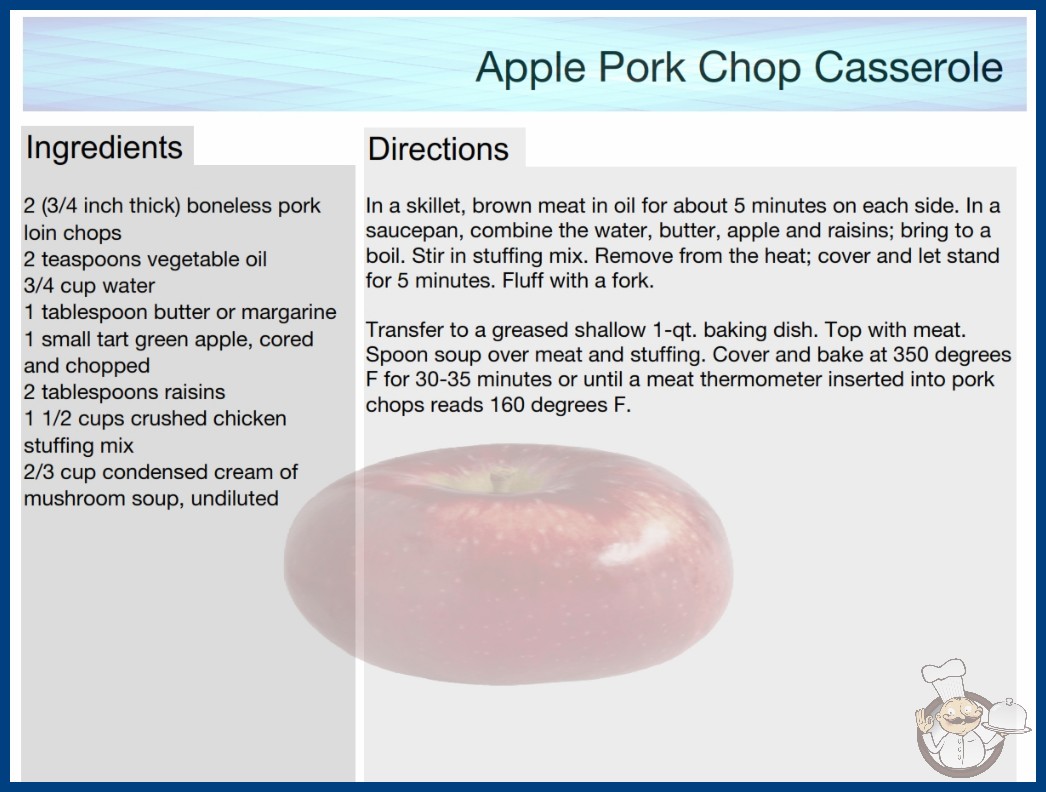 Apple Pork Chop Casserole

Ingredients

2 (3/4 inch thick) boneless pork loin chops
2 teaspoons vegetable oil
3/4 cup water
1 tablespoon butter or margarine
1 small tart green apple, cored and chopped
2 tablespoons raisins
1 1/2 cups crushed chicken stuffing mix
2/3 cup condensed cream of mushroom soup, undiluted

Directions

In a skillet, brown meat in oil for about 5 minutes on each side. In a saucepan, combine the water, butter, apple and raisins; bring to a boil. Stir in stuffing mix. Remove from the heat; cover and let stand for 5 minutes. Fluff with a fork.

Transfer to a greased shallow 1-qt. baking dish. Top with meat. Spoon soup over meat and stuffing. Cover and bake at 350 degrees F for 30-35 minutes or until a meat thermometer inserted into pork chops reads 160 degrees F.